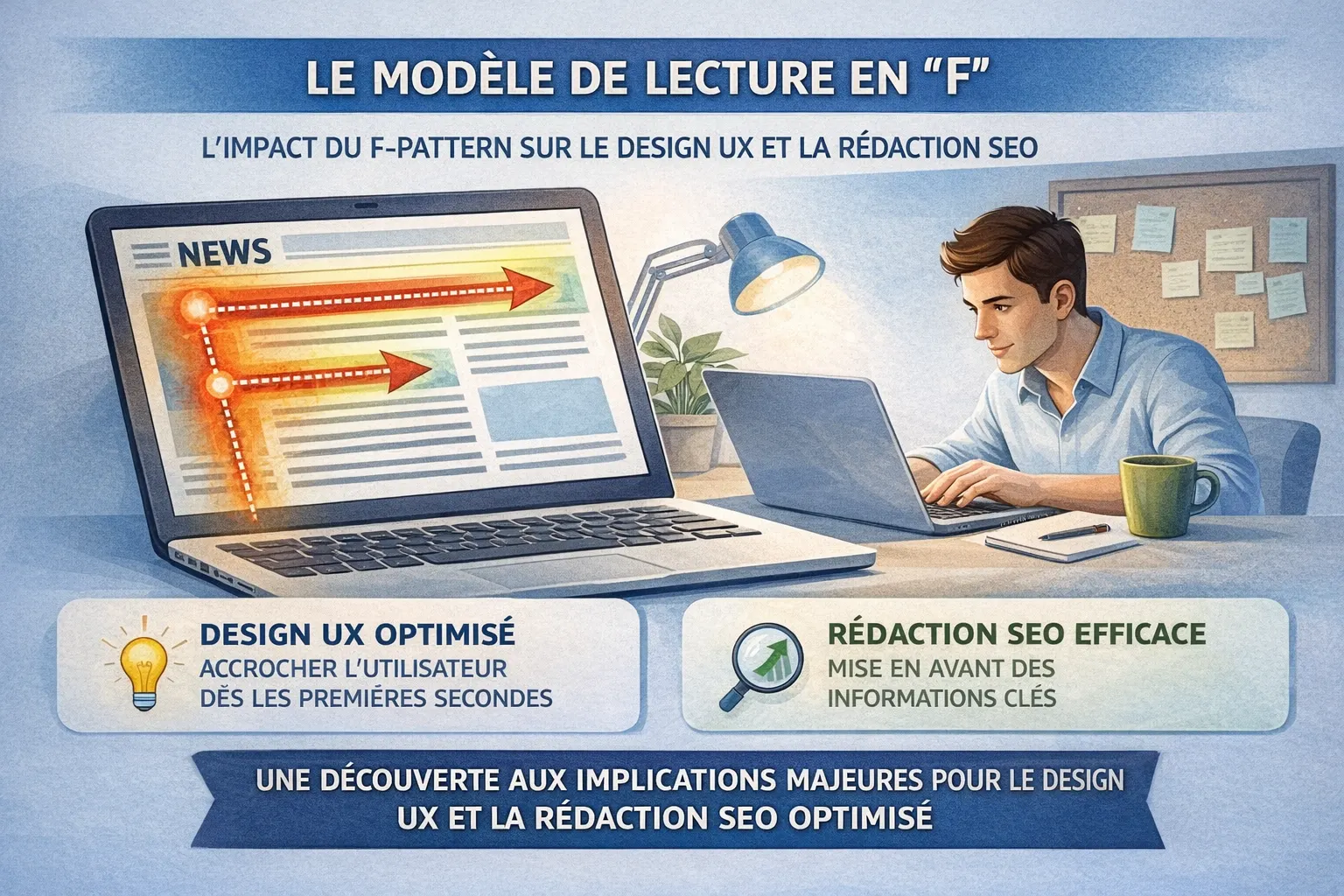 LE MODÈLE DE LECTURE EN "F"

L'IMPACT DU F-PATTERN SUR LE DESIGN UX ET LA RÉDACTION SEO

NEWS

DESIGN UX OPTIMISÉ
ACCROCHER L'UTILISATEUR DÈS LES PREMIÈRES SECONDES

RÉDACTION SEO EFFICACE
MISE EN AVANT DES INFORMATIONS CLÉS

UNE DÉCOUVERTE AUX IMPLICATIONS MAJEURES POUR LE DESIGN UX ET LA RÉDACTION SEO OPTIMISÉ